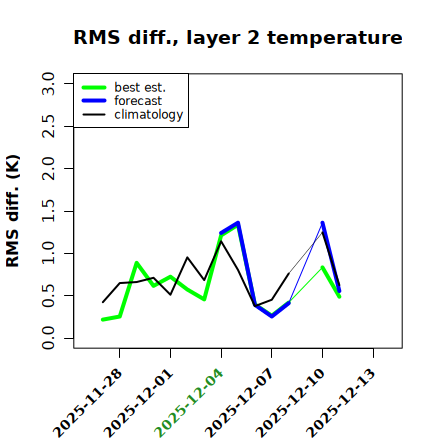 RMS diff., layer 2 temperature

best est.
forecast
climatology

RMS diff. (K)

3.0
2.5
2.0
1.5
1.0
0.5
0.0

2025-11-28
2025-12-01
2025-12-04
2025-12-07
2025-12-10
2025-12-13